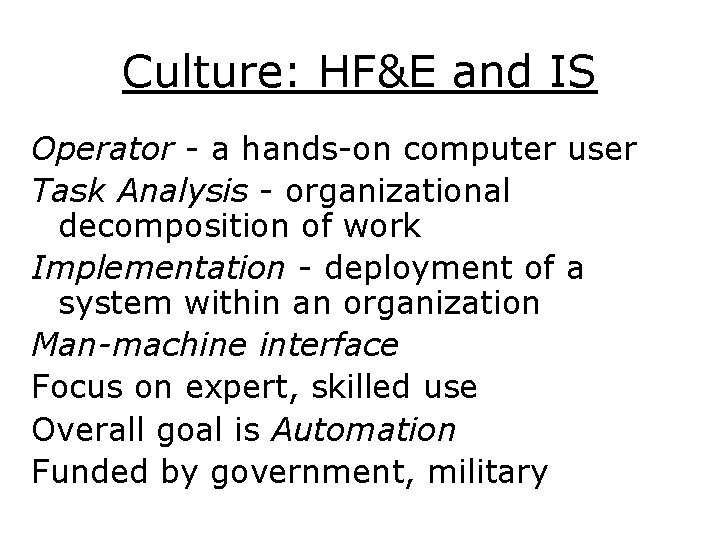 Culture: HF&E and IS

Operator - a hands-on computer user

Task Analysis - organizational decomposition of work

Implementation - deployment of a system within an organization

Man-machine interface

Focus on expert, skilled use

Overall goal is Automation

Funded by government, military